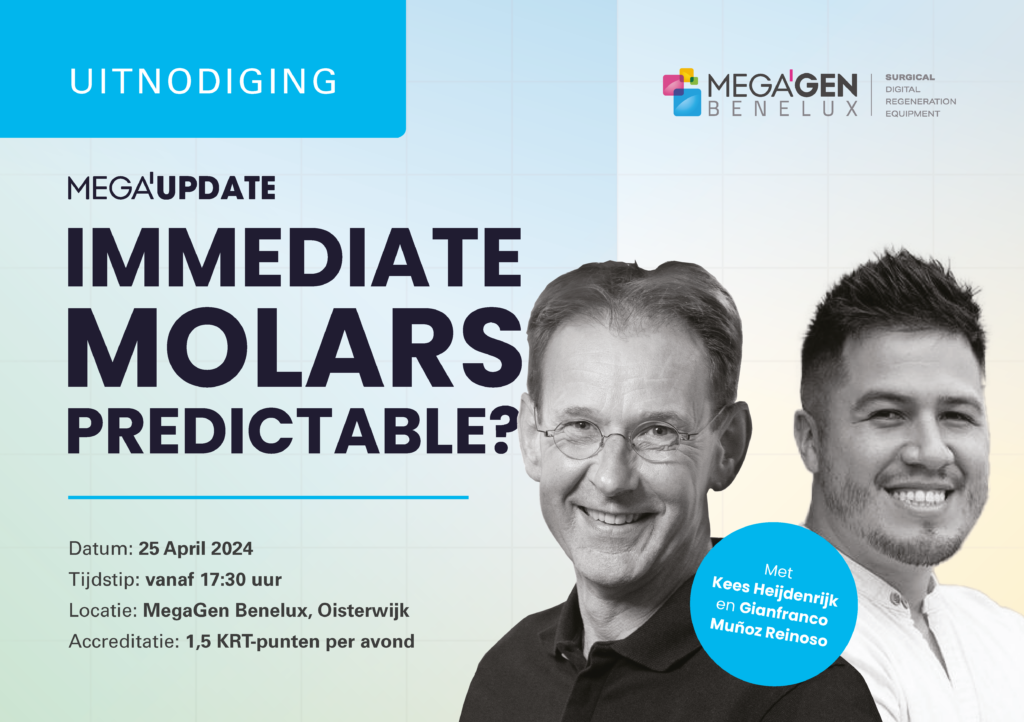 UITNODIGING

MEGA'GEN BENELUX
SURGICAL
DIGITAL
REGENERATION
EQUIPMENT

MEGA'UPDATE

IMMEDIATE MOLARS PREDICTABLE?

Datum: 25 April 2024
Tijdstip: vanaf 17:30 uur
Locatie: MegaGen Benelux, Oisterwijk
Accreditatie: 1,5 KRT-punten per avond

Met
Kees Heijdenrijk
en Gianfranco
Muñoz Reinoso